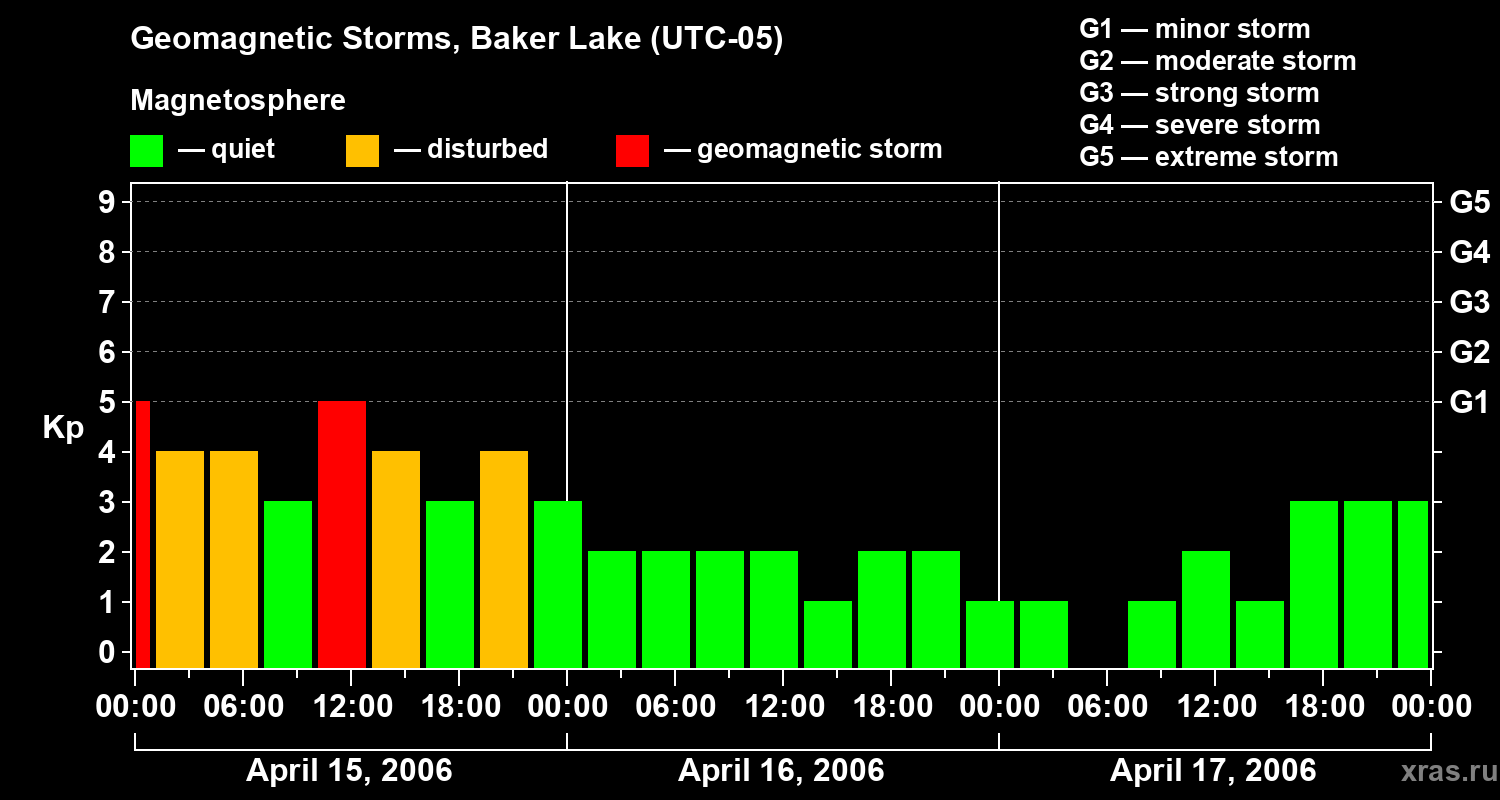 Geomagnetic Storms, Baker Lake (UTC-05)

Magnetosphere

— quiet — disturbed — geomagnetic storm

G1 — minor storm
G2 — moderate storm
G3 — strong storm
G4 — severe storm
G5 — extreme storm

Kp

9
8
7
6
5
4
3
2
1
0

G5
G4
G3
G2
G1

00:00 06:00 12:00 18:00 00:00 06:00 12:00 18:00 00:00 06:00 12:00 18:00 00:00

April 15, 2006
April 16, 2006
April 17, 2006

xras.ru